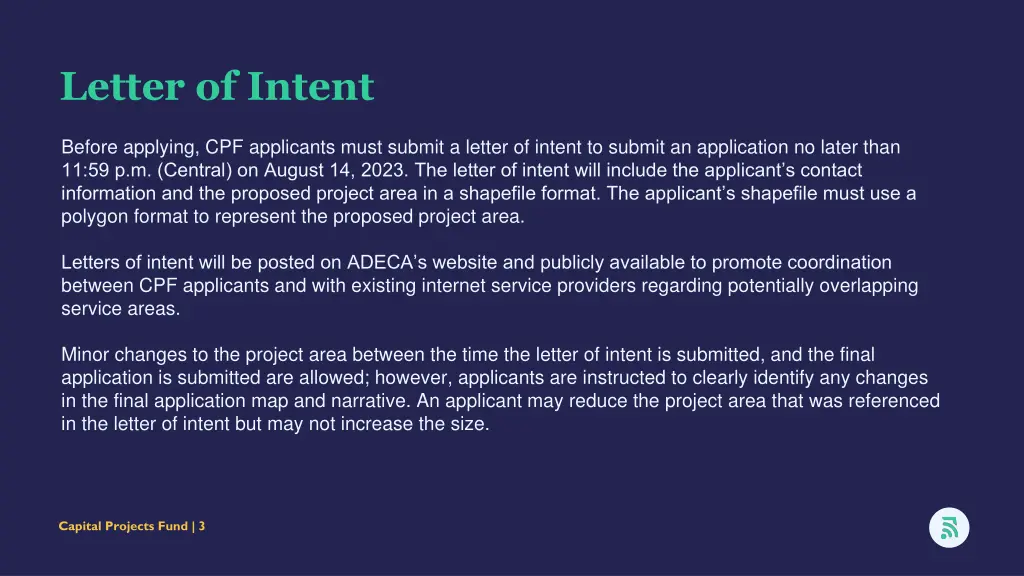 Letter of Intent

Before applying, CPF applicants must submit a letter of intent to submit an application no later than 11:59 p.m. (Central) on August 14, 2023. The letter of intent will include the applicant's contact information and the proposed project area in a shapefile format. The applicant's shapefile must use a polygon format to represent the proposed project area.

Letters of intent will be posted on ADECA's website and publicly available to promote coordination between CPF applicants and with existing internet service providers regarding potentially overlapping service areas.

Minor changes to the project area between the time the letter of intent is submitted, and the final application is submitted are allowed; however, applicants are instructed to clearly identify any changes in the final application map and narrative. An applicant may reduce the project area that was referenced in the letter of intent but may not increase the size.

Capital Projects Fund | 3